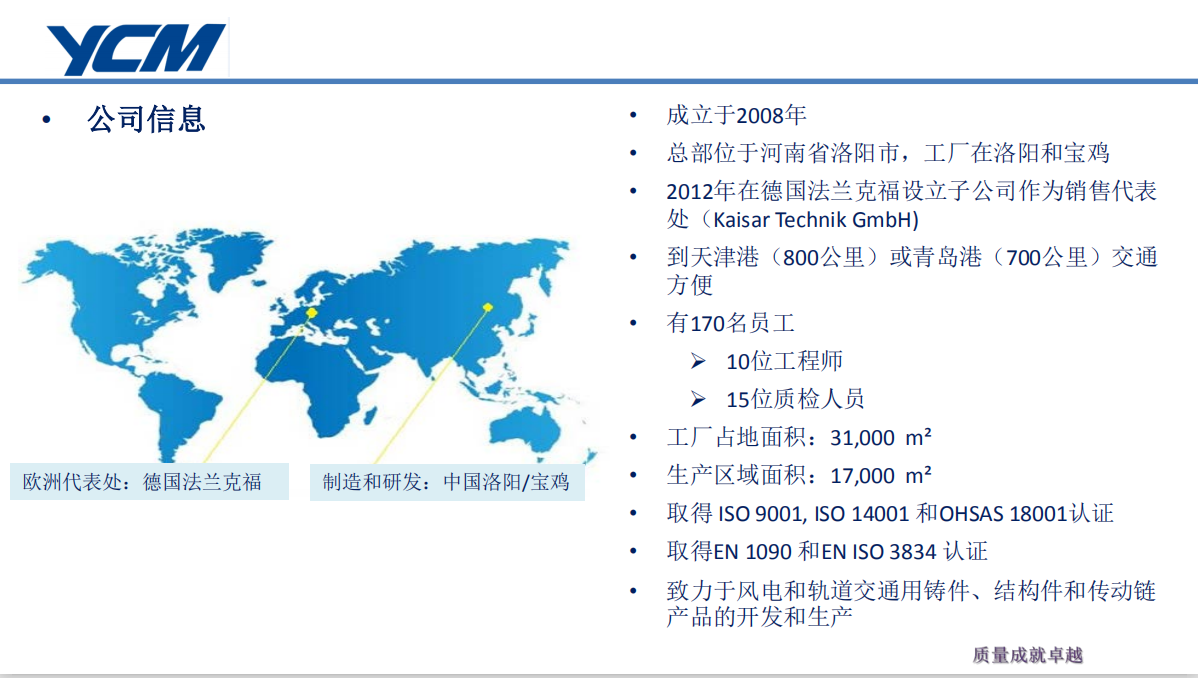 YCM

• 公司信息

欧洲代表处：德国法兰克福

制造和研发：中国洛阳/宝鸡

• 成立于2008年
• 总部位于河南省洛阳市，工厂在洛阳和宝鸡
• 2012年在德国法兰克福设立子公司作为销售代表处（Kaisar Technik GmbH)
• 到天津港（800公里）或青岛港（700公里）交通方便
• 有170名员工
  ➢ 10位工程师
  ➢ 15位质检人员
• 工厂占地面积：31,000 m²
• 生产区域面积：17,000 m²
• 取得 ISO 9001, ISO 14001 和OHSAS 18001认证
• 取得EN 1090 和EN ISO 3834 认证
• 致力于风电和轨道交通用铸件、结构件和传动链产品的开发和生产

质量成就卓越